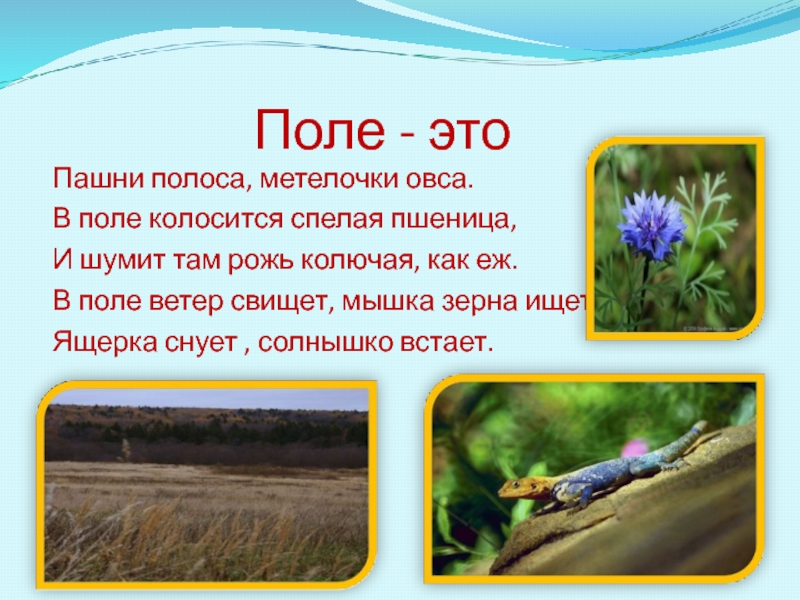 Поле - это

Пашни полоса, метелочки овса.

В поле колосится спелая пшеница,

И шумит там рожь колючая, как еж.

В поле ветер свищет, мышка зерна ищет

Ящерка снует , солнышко встает.